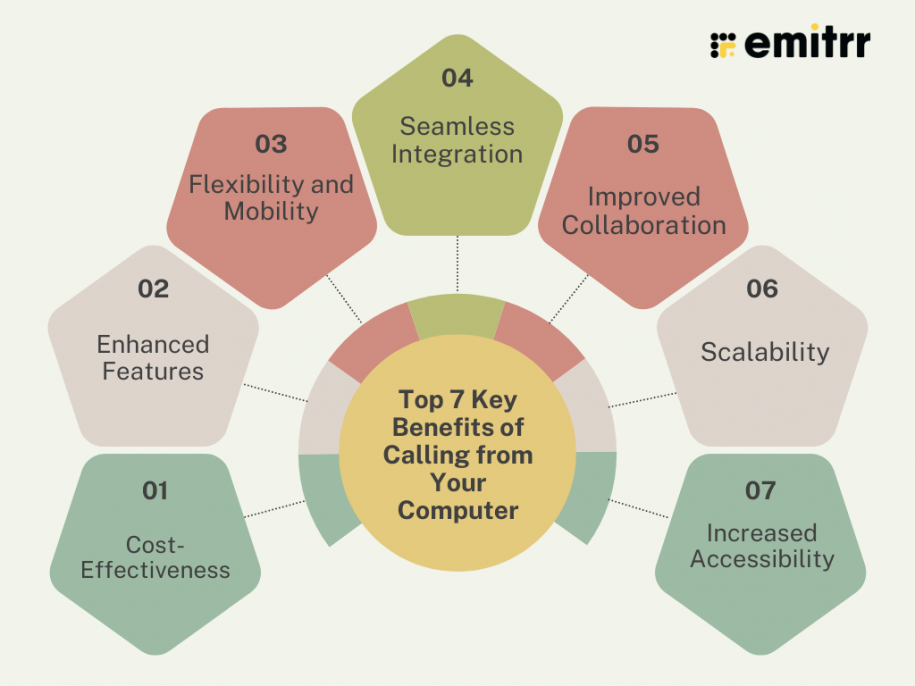 emitrr

Top 7 Key Benefits of Calling from Your Computer

01
Cost-Effectiveness

02
Enhanced Features

03
Flexibility and Mobility

04
Seamless Integration

05
Improved Collaboration

06
Scalability

07
Increased Accessibility